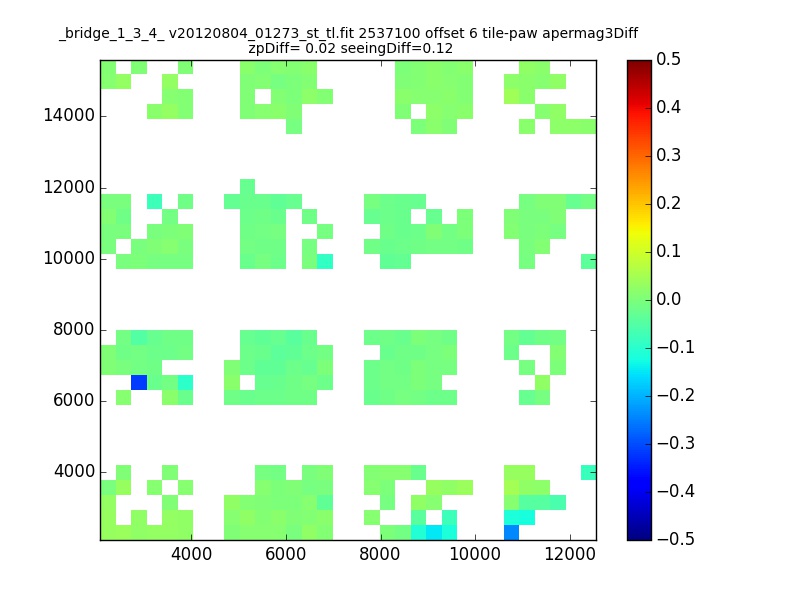 _bridge_1_3_4_ v20120804_01273_st_tl.fit 2537100 offset 6 tile-paw apermag3Diff
zpDiff= 0.02 seeingDiff=0.12

14000
12000
10000
8000
6000
4000

4000
6000
8000
10000
12000

0.5
0.4
0.3
0.2
0.1
0.0
−0.1
−0.2
−0.3
−0.4
−0.5